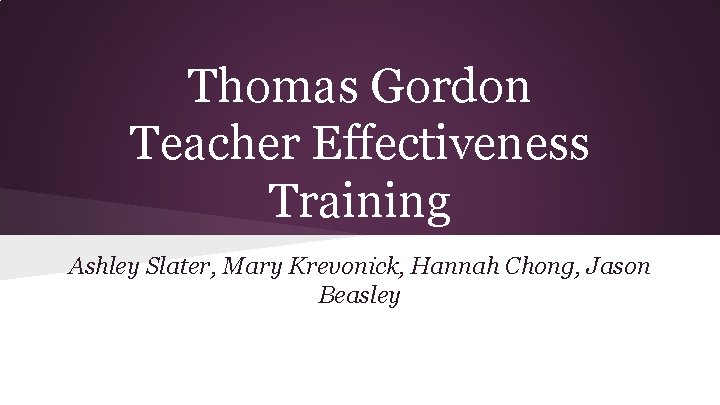 Thomas Gordon
Teacher Effectiveness
Training

Ashley Slater, Mary Krevonick, Hannah Chong, Jason Beasley